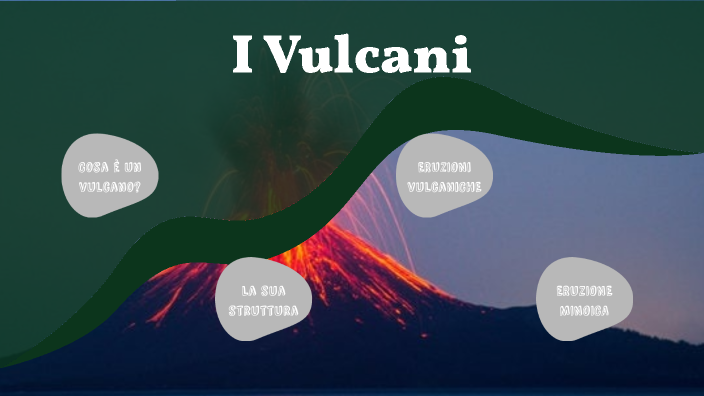 I Vulcani

COSA È UN VULCANO?

ERUZIONI VULCANICHE

LA SUA STRUTTURA

ERUZIONE MINOICA